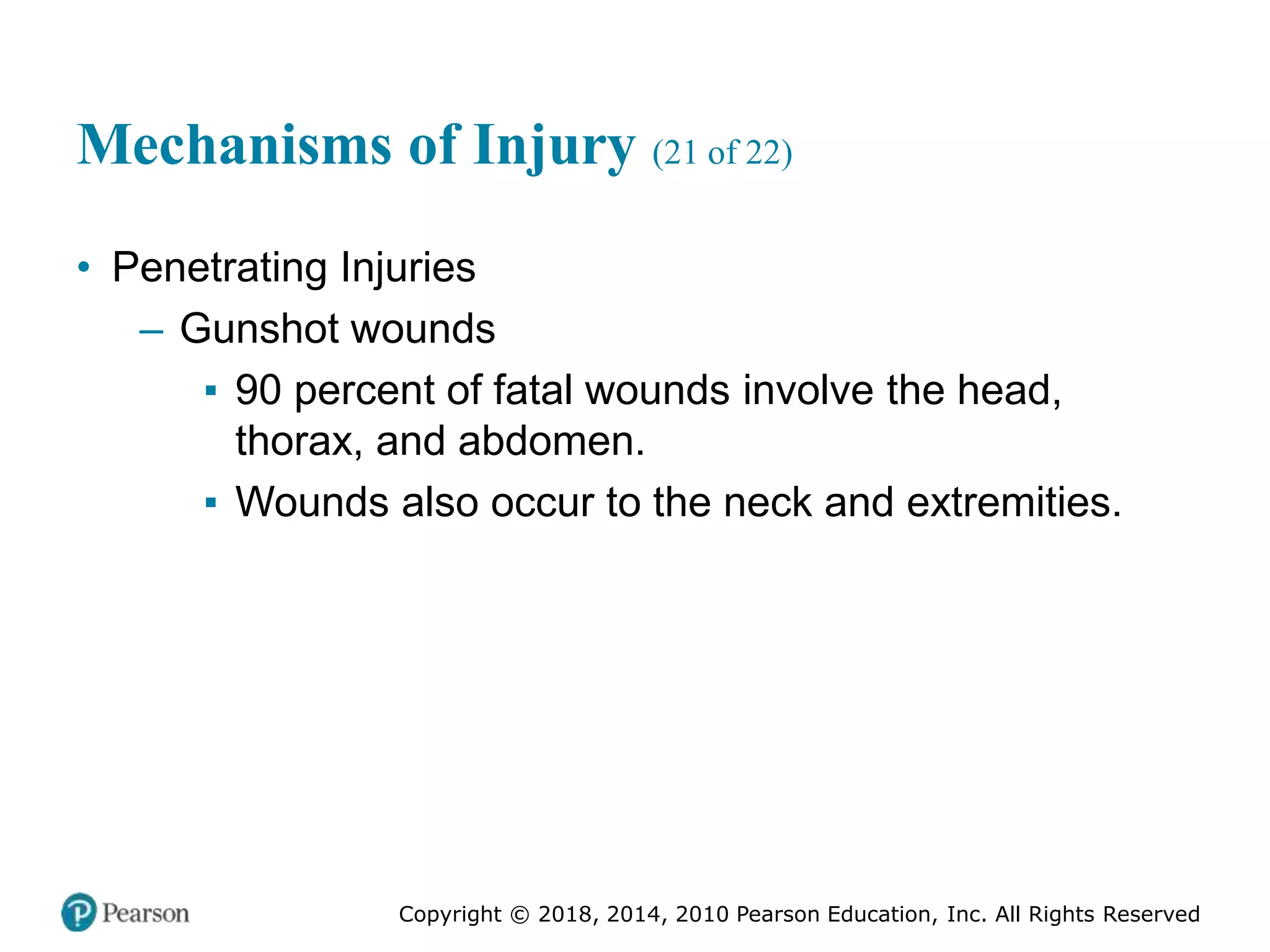 Mechanisms of Injury (21 of 22)

• Penetrating Injuries
  – Gunshot wounds
    ▪ 90 percent of fatal wounds involve the head, thorax, and abdomen.
    ▪ Wounds also occur to the neck and extremities.

Pearson

Copyright © 2018, 2014, 2010 Pearson Education, Inc. All Rights Reserved